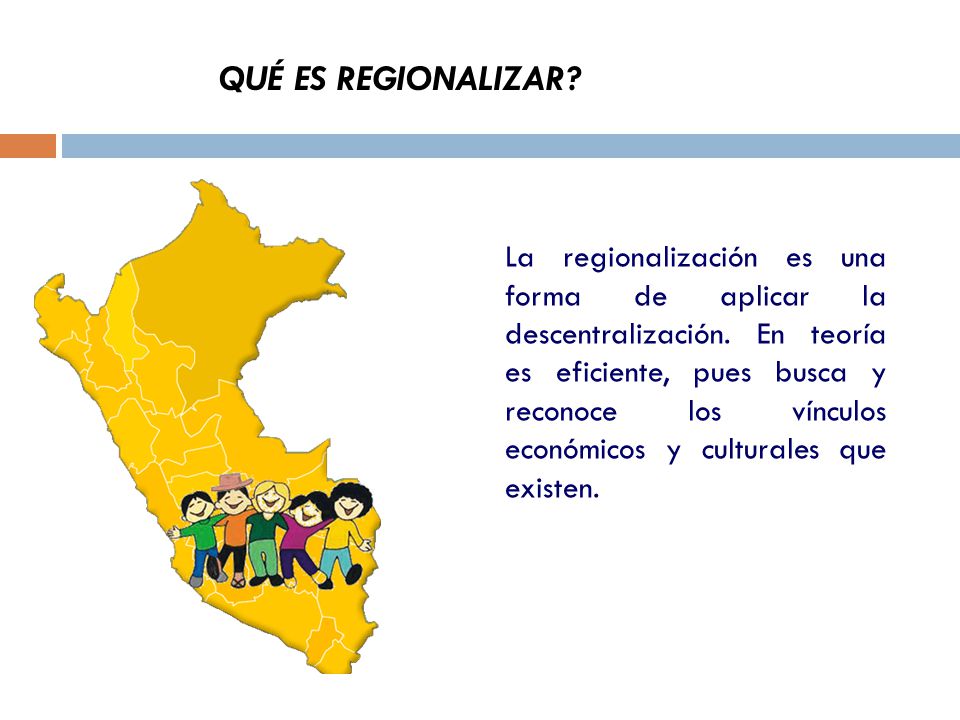 QUÉ ES REGIONALIZAR?

La regionalización es una forma de aplicar la descentralización. En teoría es eficiente, pues busca y reconoce los vínculos económicos y culturales que existen.